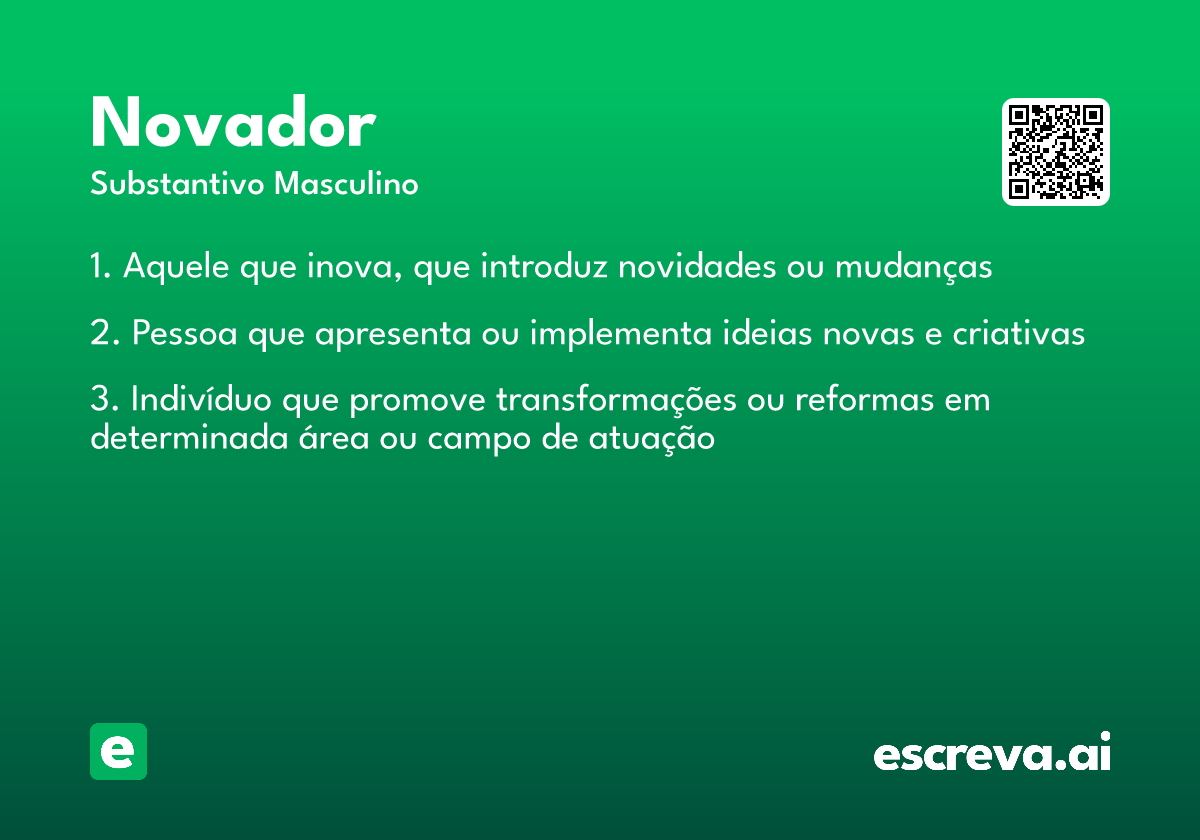 Novador
Substantivo Masculino

1. Aquele que inova, que introduz novidades ou mudanças

2. Pessoa que apresenta ou implementa ideias novas e criativas

3. Indivíduo que promove transformações ou reformas em determinada área ou campo de atuação

e

escreva.ai